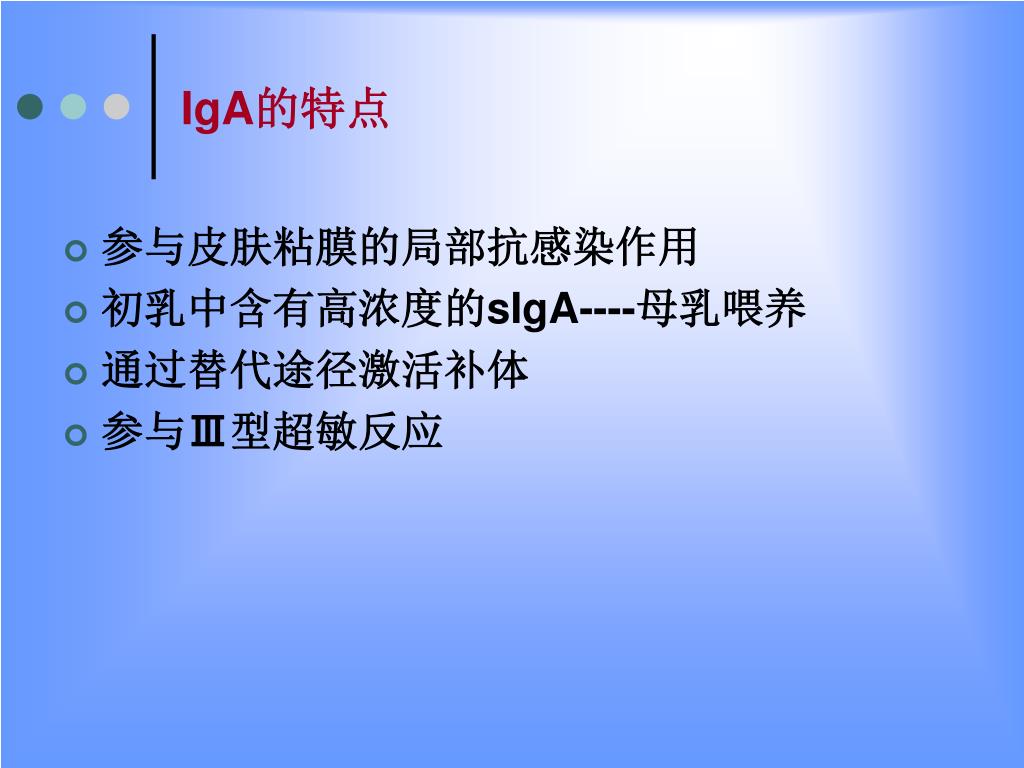 IgA的特点

参与皮肤粘膜的局部抗感染作用
初乳中含有高浓度的sIgA----母乳喂养
通过替代途径激活补体
参与Ⅲ型超敏反应